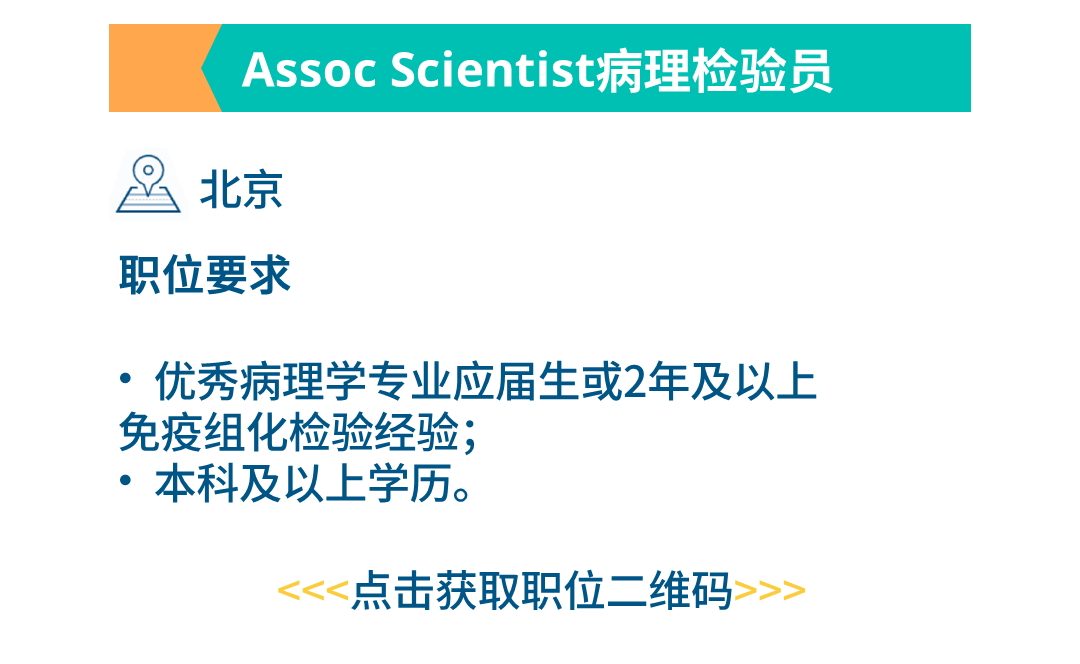 Assoc Scientist病理检验员

北京

职位要求

• 优秀病理学专业应届生或2年及以上免疫组化检验经验；
• 本科及以上学历。

<<<点击获取职位二维码>>>